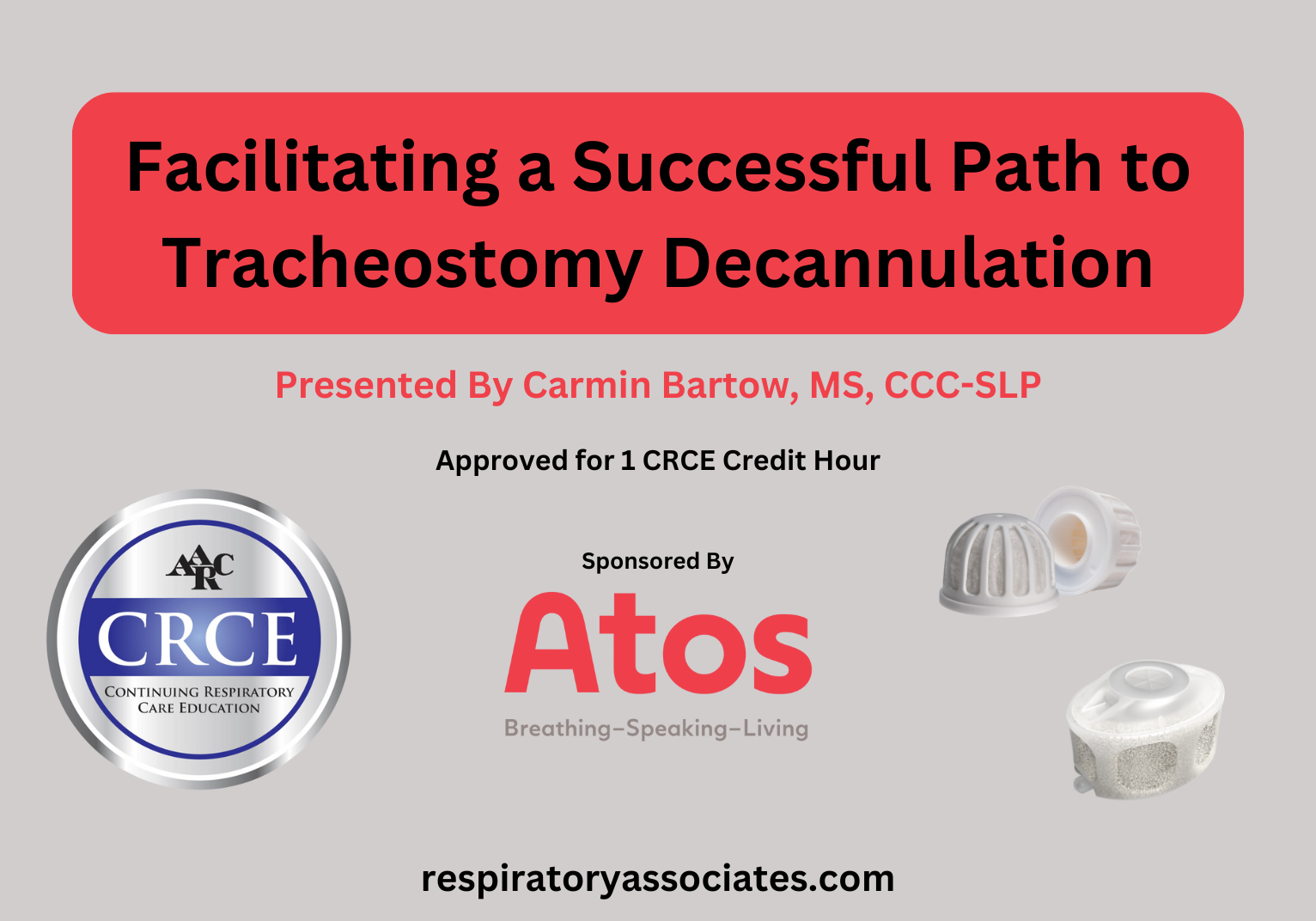 Facilitating a Successful Path to Tracheostomy Decannulation

Presented By Carmin Bartow, MS, CCC-SLP

Approved for 1 CRCE Credit Hour

AARC
CRCE
CONTINUING RESPIRATORY CARE EDUCATION

Sponsored By

Atos
Breathing–Speaking–Living

respiratoryassociates.com